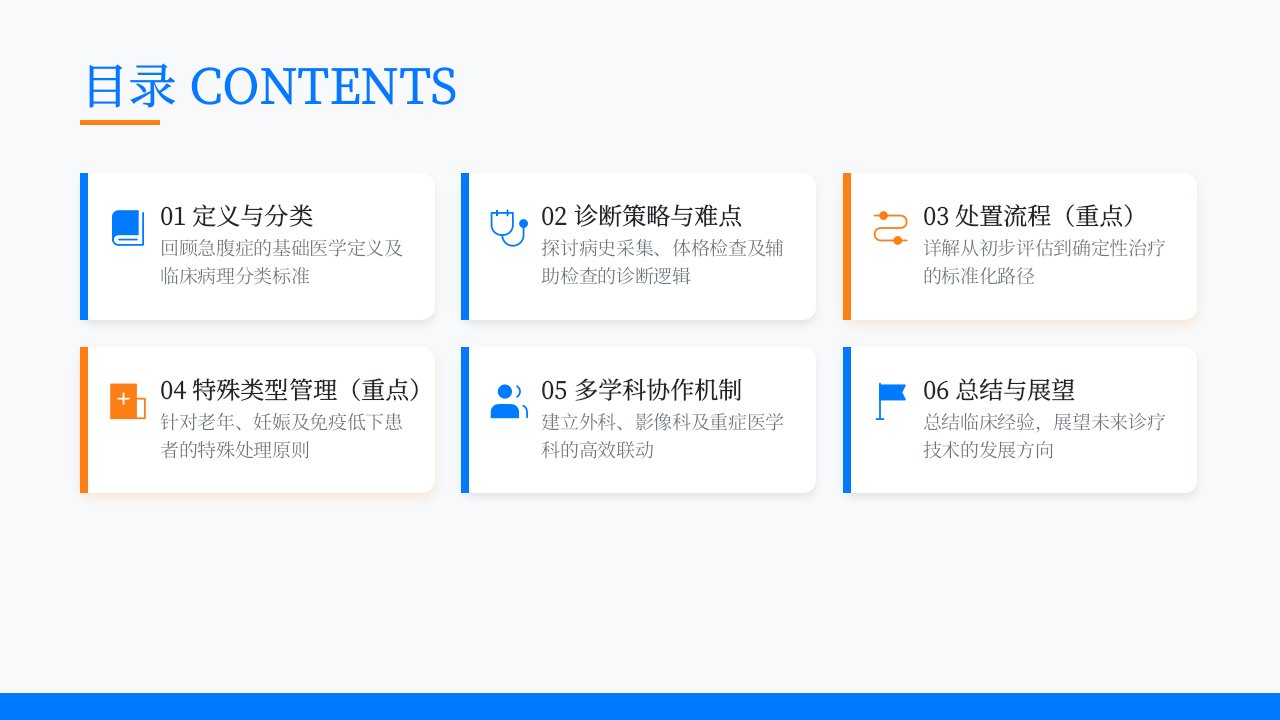 目录 CONTENTS

01 定义与分类
回顾急腹症的基础医学定义及临床病理分类标准

02 诊断策略与难点
探讨病史采集、体格检查及辅助检查的诊断逻辑

03 处置流程（重点）
详解从初步评估到确定性治疗的标准化路径

04 特殊类型管理（重点）
针对老年、妊娠及免疫低下患者的特殊处理原则

05 多学科协作机制
建立外科、影像科及重症医学科的高效联动

06 总结与展望
总结临床经验，展望未来诊疗技术的发展方向